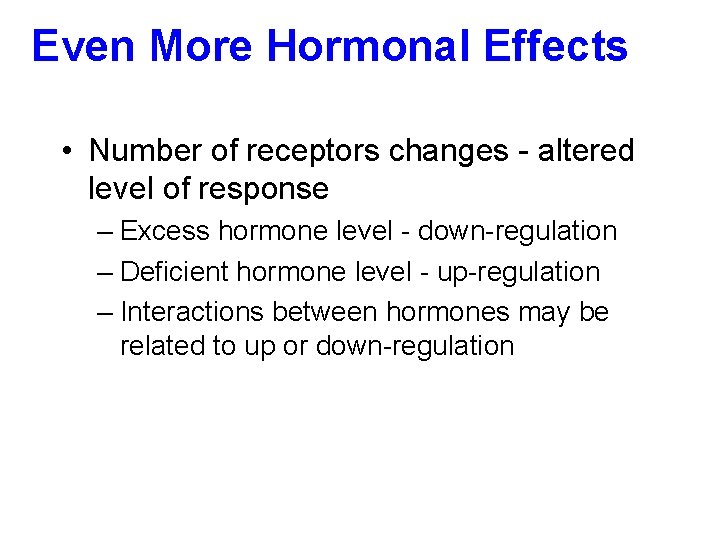 Even More Hormonal Effects

• Number of receptors changes - altered level of response
  – Excess hormone level - down-regulation
  – Deficient hormone level - up-regulation
  – Interactions between hormones may be related to up or down-regulation